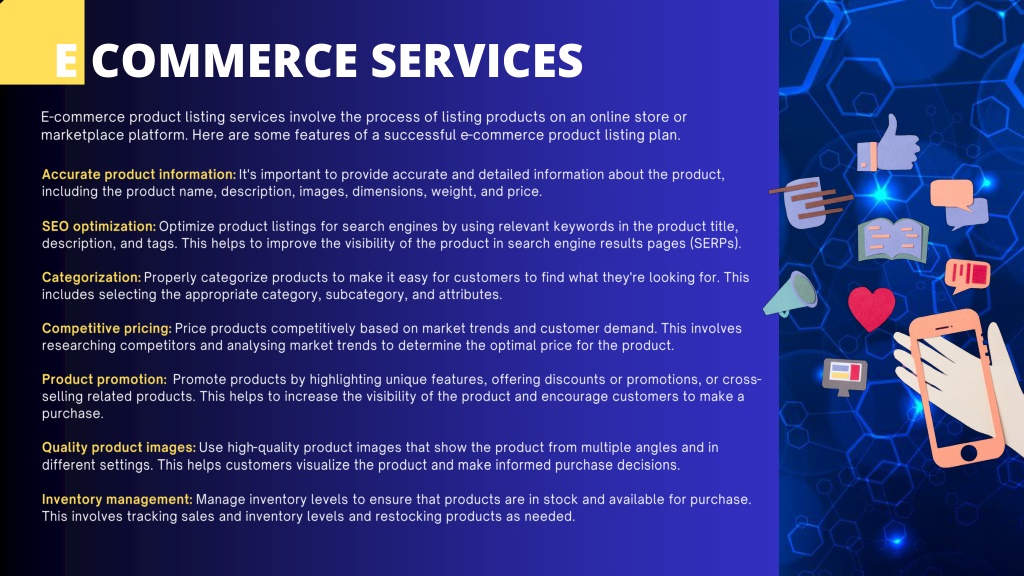 E COMMERCE SERVICES

E-commerce product listing services involve the process of listing products on an online store or marketplace platform. Here are some features of a successful e-commerce product listing plan.

Accurate product information: It's important to provide accurate and detailed information about the product, including the product name, description, images, dimensions, weight, and price.

SEO optimization: Optimize product listings for search engines by using relevant keywords in the product title, description, and tags. This helps to improve the visibility of the product in search engine results pages (SERPs).

Categorization: Properly categorize products to make it easy for customers to find what they're looking for. This includes selecting the appropriate category, subcategory, and attributes.

Competitive pricing: Price products competitively based on market trends and customer demand. This involves researching competitors and analysing market trends to determine the optimal price for the product.

Product promotion: Promote products by highlighting unique features, offering discounts or promotions, or cross-selling related products. This helps to increase the visibility of the product and encourage customers to make a purchase.

Quality product images: Use high-quality product images that show the product from multiple angles and in different settings. This helps customers visualize the product and make informed purchase decisions.

Inventory management: Manage inventory levels to ensure that products are in stock and available for purchase. This involves tracking sales and inventory levels and restocking products as needed.